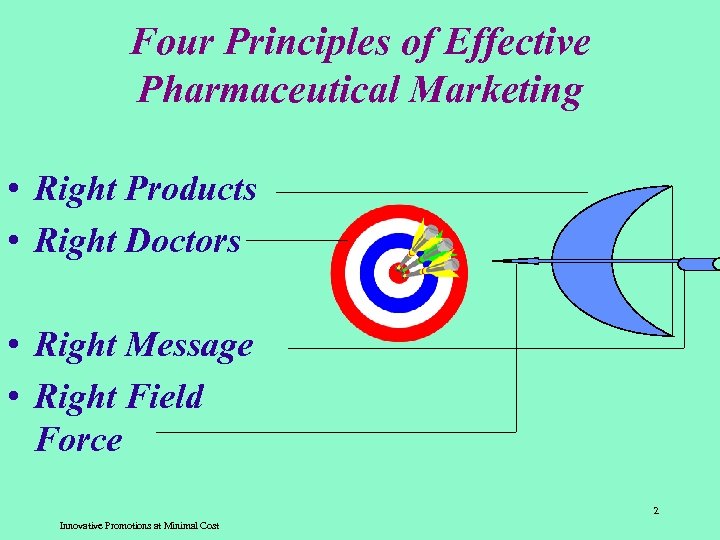 Four Principles of Effective Pharmaceutical Marketing

• Right Products
• Right Doctors

• Right Message
• Right Field Force

2

Innovative Promotions at Minimal Cost